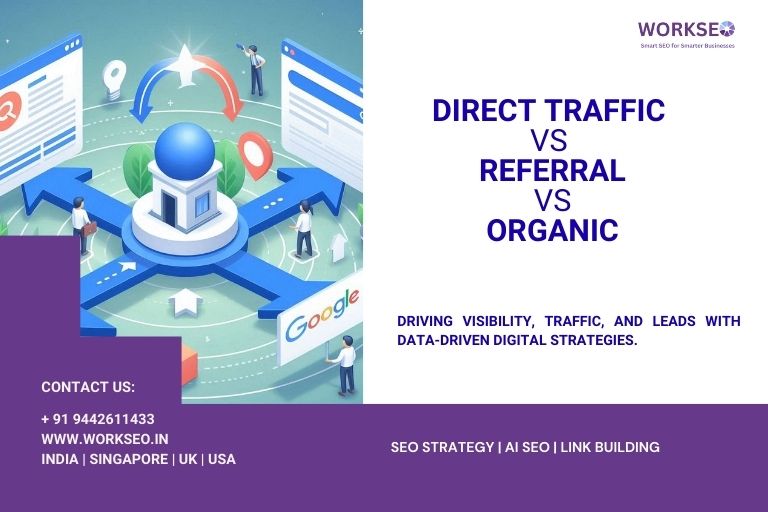 WORKSEO
Smart SEO for Smarter Businesses

DIRECT TRAFFIC
VS
REFERRAL
VS
ORGANIC

Google

DRIVING VISIBILITY, TRAFFIC, AND LEADS WITH DATA-DRIVEN DIGITAL STRATEGIES.

CONTACT US:

+ 91 9442611433
WWW.WORKSEO.IN
INDIA | SINGAPORE | UK | USA

SEO STRATEGY | AI SEO | LINK BUILDING